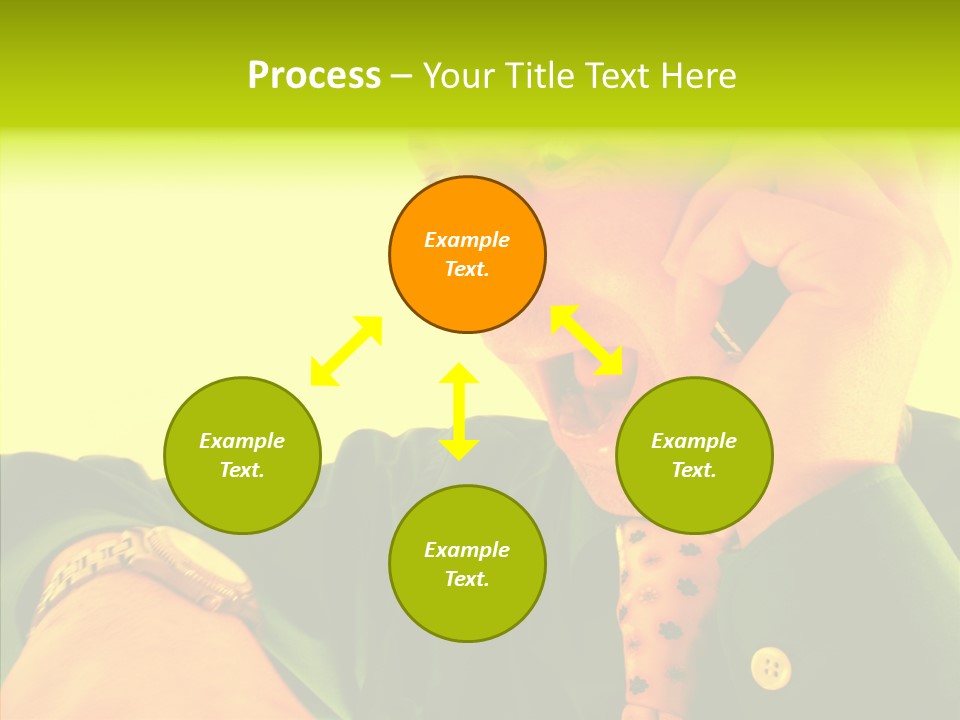 Process – Your Title Text Here

Example Text.

Example Text.

Example Text.

Example Text.